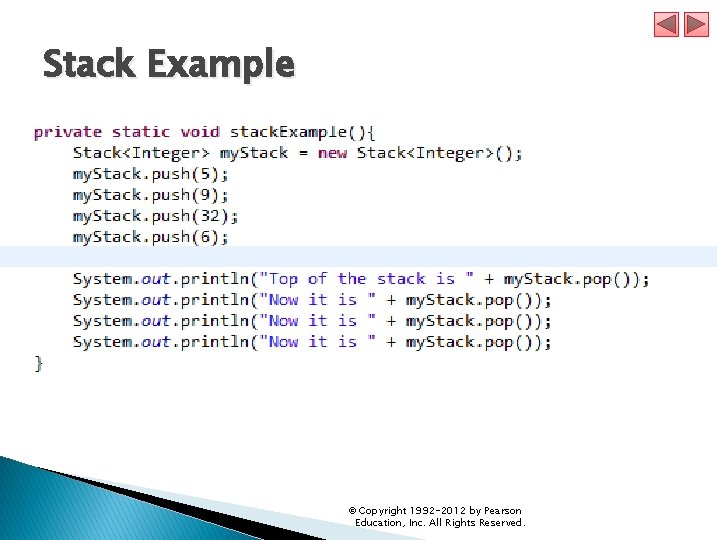 Stack Example

private static void stackExample(){
    Stack<Integer> myStack = new Stack<Integer>();
    myStack.push(5);
    myStack.push(9);
    myStack.push(32);
    myStack.push(6);

    System.out.println("Top of the stack is " + myStack.pop());
    System.out.println("Now it is " + myStack.pop());
    System.out.println("Now it is " + myStack.pop());
    System.out.println("Now it is " + myStack.pop());
}

© Copyright 1992-2012 by Pearson Education, Inc. All Rights Reserved.